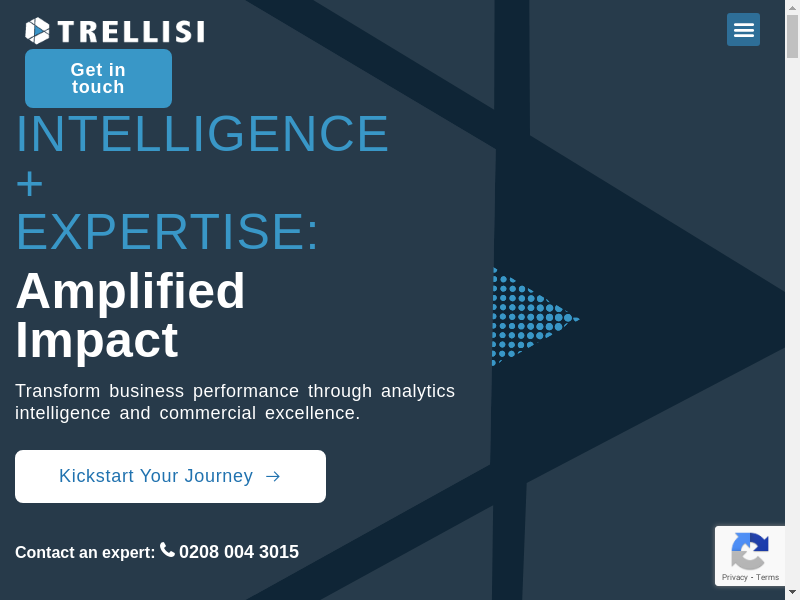 TRELLISI

Get in touch

INTELLIGENCE
+
EXPERTISE:

Amplified Impact

Transform business performance through analytics intelligence and commercial excellence.

Kickstart Your Journey →

Contact an expert: 0208 004 3015

Privacy - Terms